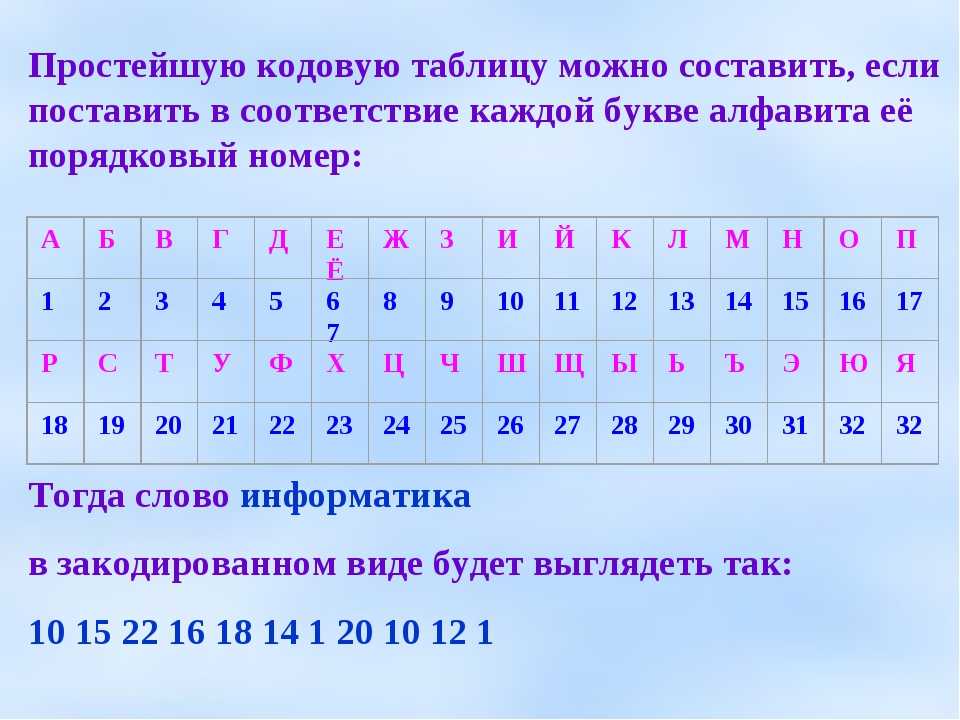 Простейшую кодовую таблицу можно составить, если поставить в соответствие каждой букве алфавита её порядковый номер:

| А | Б | В | Г | Д | Е Ё | Ж | З | И | Й | К | Л | М | Н | О | П |
|---|---|---|---|---|---|---|---|---|---|---|---|---|---|---|---|
| 1 | 2 | 3 | 4 | 5 | 6 7 | 8 | 9 | 10 | 11 | 12 | 13 | 14 | 15 | 16 | 17 |
| Р | С | Т | У | Ф | Х | Ц | Ч | Ш | Щ | Ы | Ь | Ъ | Э | Ю | Я |
| 18 | 19 | 20 | 21 | 22 | 23 | 24 | 25 | 26 | 27 | 28 | 29 | 30 | 31 | 32 | 32 |

Тогда слово информатика

в закодированном виде будет выглядеть так:

10 15 22 16 18 14 1 20 10 12 1